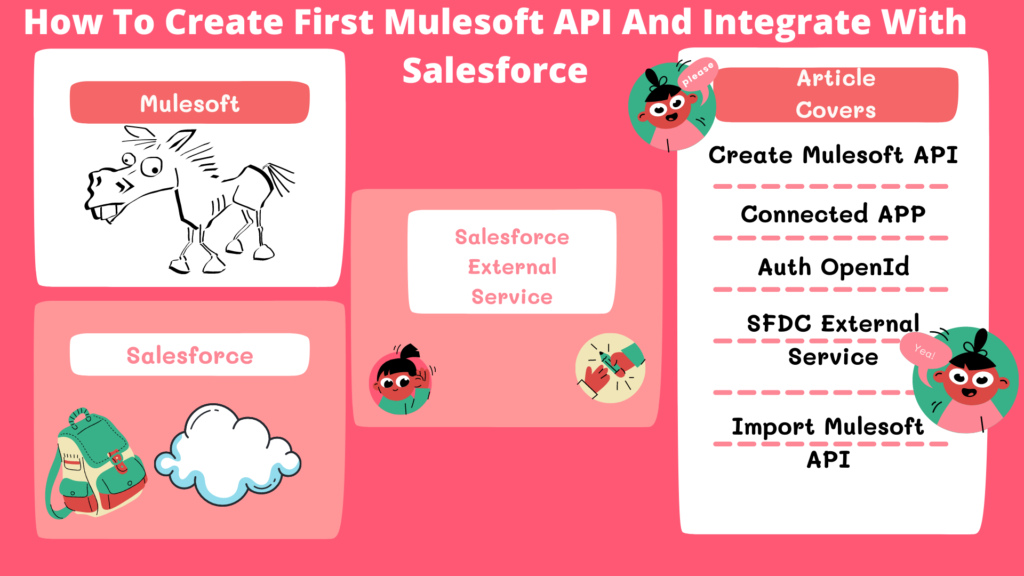 How To Create First Mulesoft API And Integrate With Salesforce

Mulesoft

Salesforce

Salesforce External Service

Please

Article Covers

Create Mulesoft API

Connected APP

Auth OpenId

SFDC External Service

Yea!

Import Mulesoft API